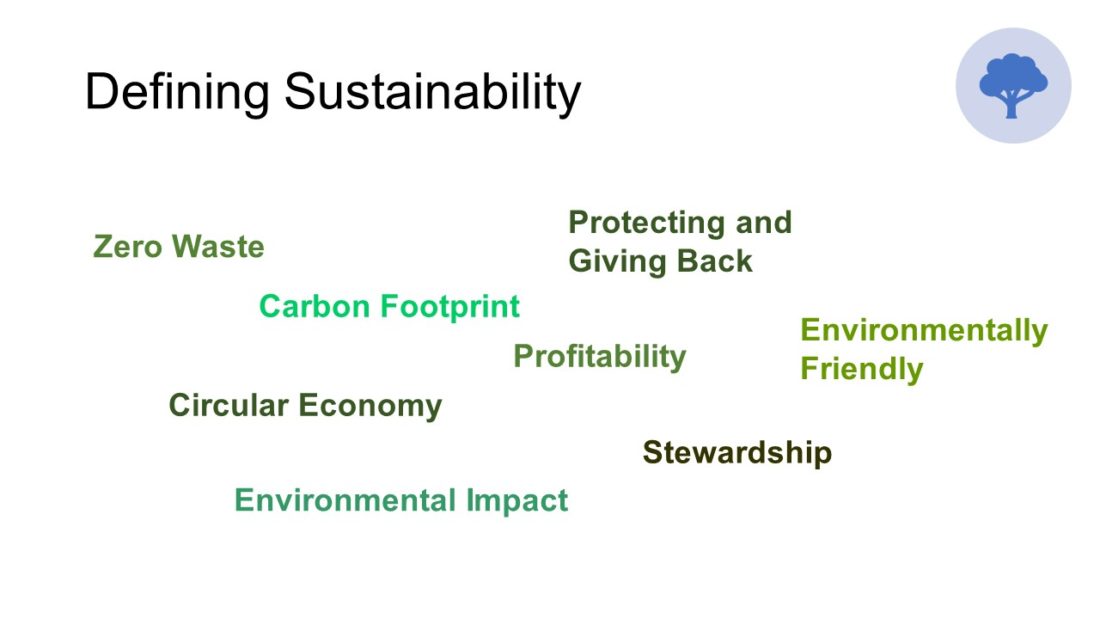 Defining Sustainability

Zero Waste

Protecting and Giving Back

Carbon Footprint

Environmentally Friendly

Profitability

Circular Economy

Stewardship

Environmental Impact